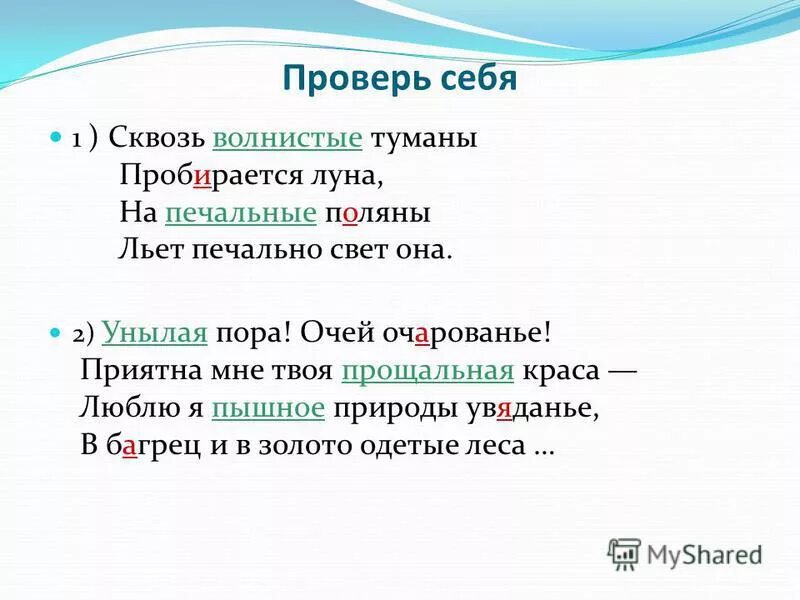 Проверь себя

1 ) Сквозь волнистые туманы
Пробирается луна,
На печальные поляны
Льет печально свет она.

2) Унылая пора! Очей очарованье!
Приятна мне твоя прощальная краса —
Люблю я пышное природы увяданье,
В багрец и в золото одетые леса …

MyShared